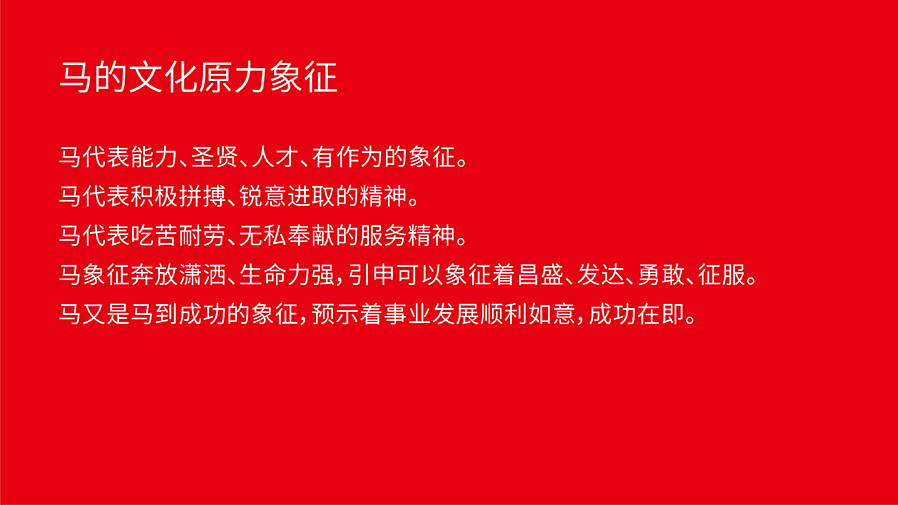 马的文化原力象征

马代表能力、圣贤、人才、有作为的象征。
马代表积极拼搏、锐意进取的精神。
马代表吃苦耐劳、无私奉献的服务精神。
马象征奔放潇洒、生命力强，引申可以象征着昌盛、发达、勇敢、征服。
马又是马到成功的象征，预示着事业发展顺利如意，成功在即。